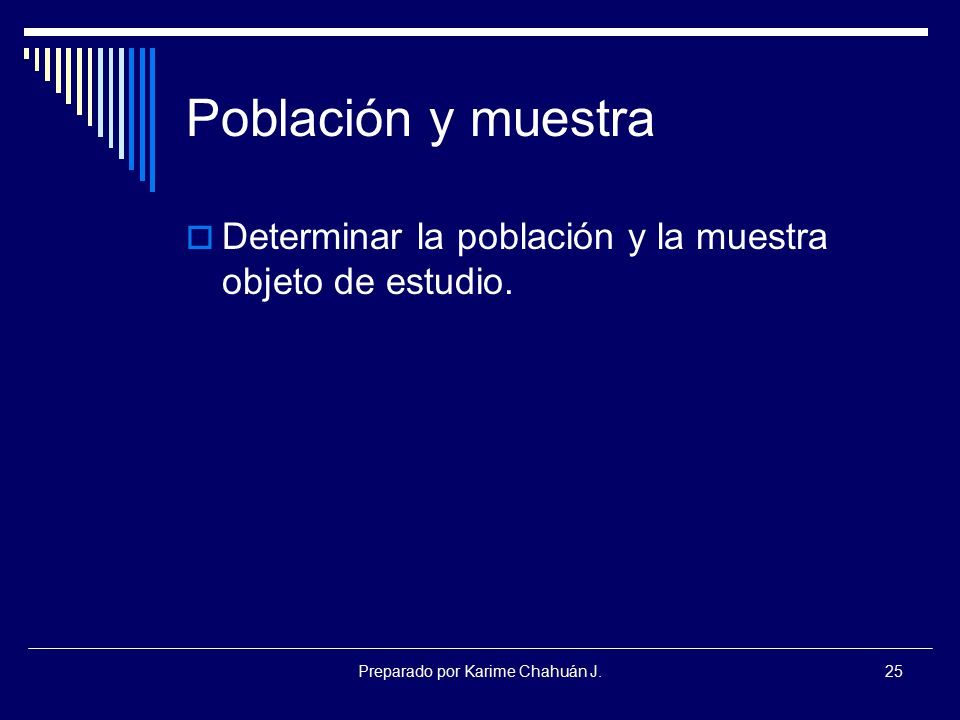 Población y muestra

Determinar la población y la muestra objeto de estudio.

Preparado por Karime Chahuán J.

25